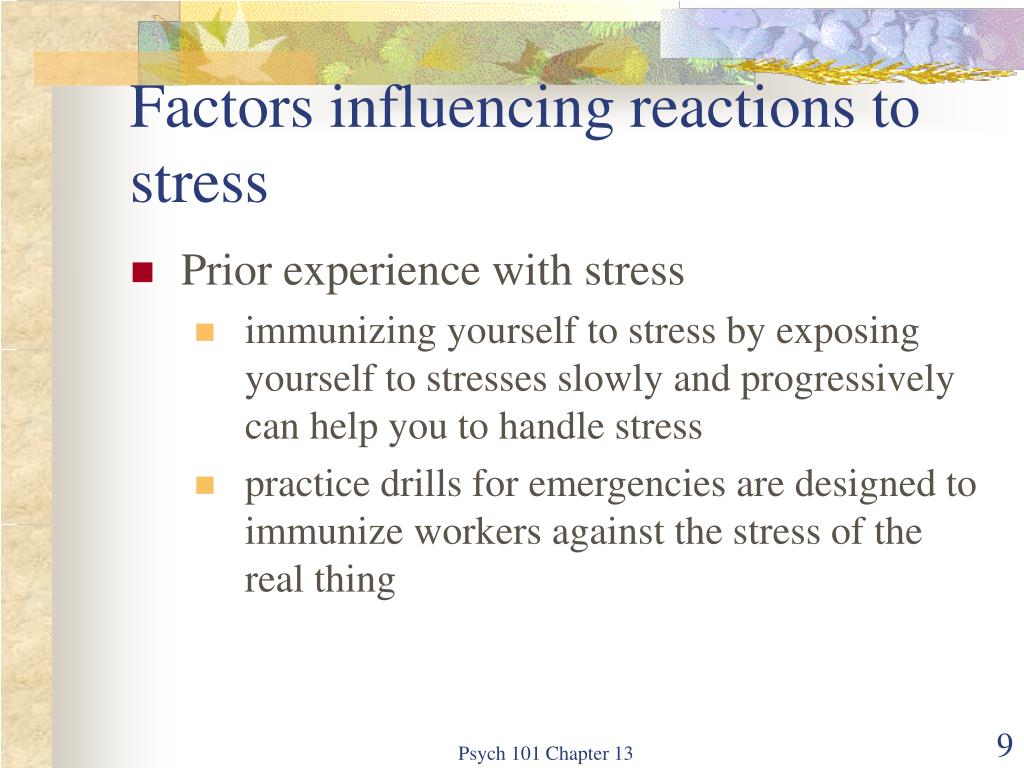 Factors influencing reactions to stress

Prior experience with stress

immunizing yourself to stress by exposing yourself to stresses slowly and progressively can help you to handle stress

practice drills for emergencies are designed to immunize workers against the stress of the real thing

Psych 101 Chapter 13

9